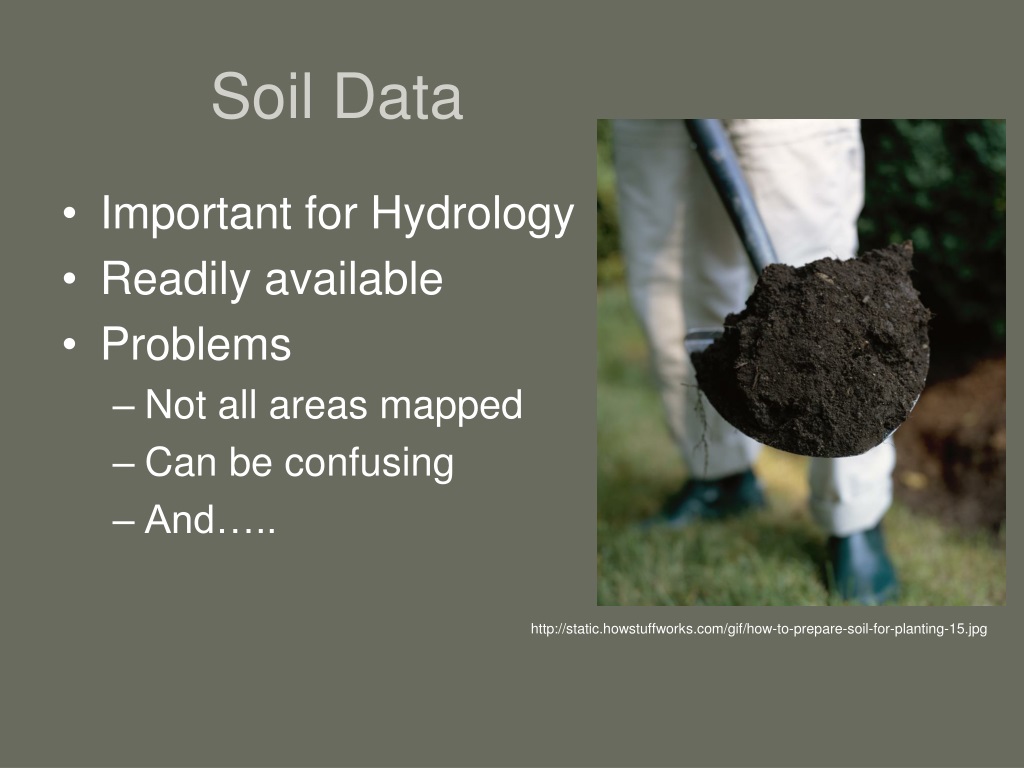 Soil Data

• Important for Hydrology
• Readily available
• Problems
– Not all areas mapped
– Can be confusing
– And…..

http://static.howstuffworks.com/gif/how-to-prepare-soil-for-planting-15.jpg